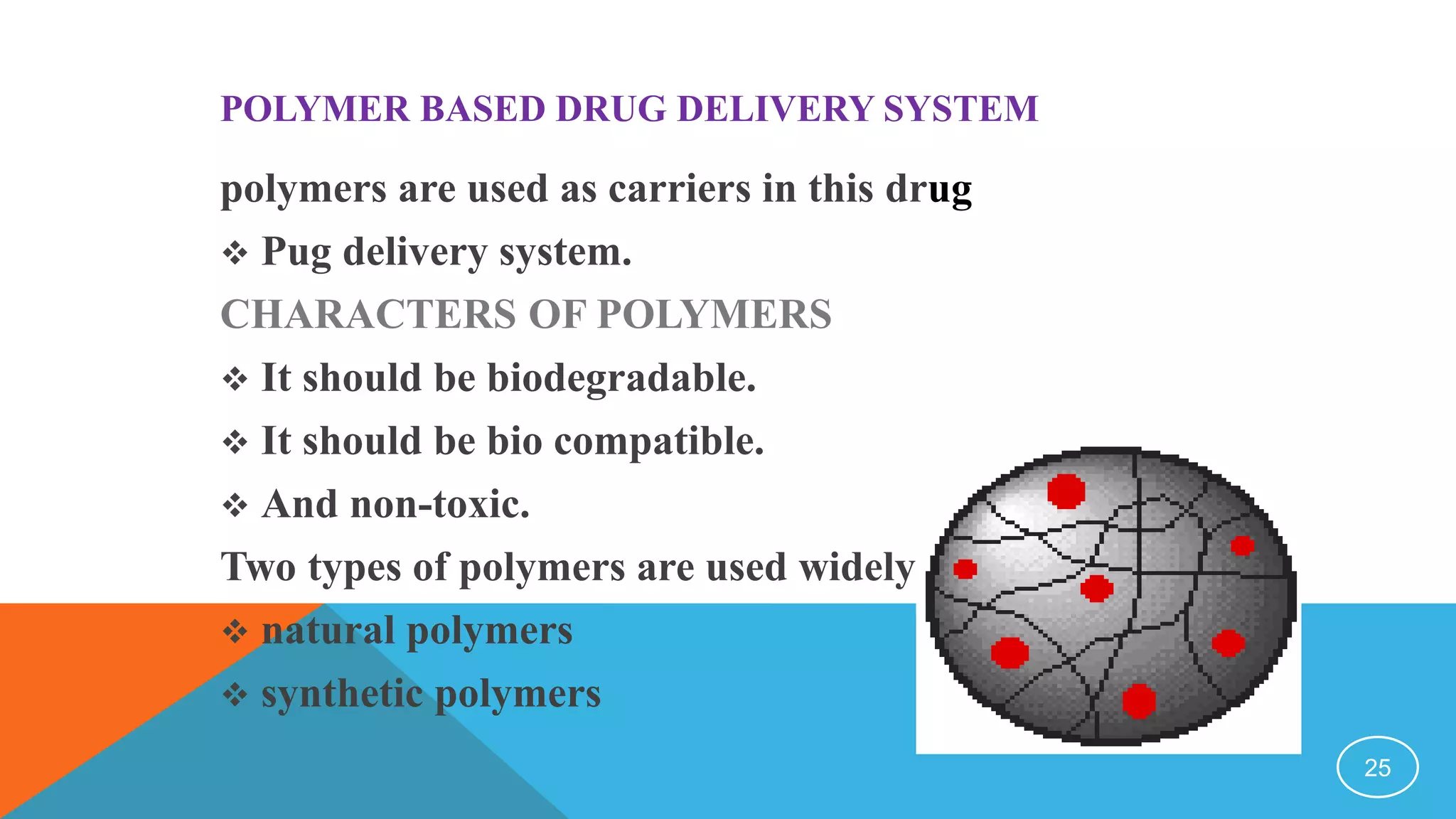 POLYMER BASED DRUG DELIVERY SYSTEM

polymers are used as carriers in this drug

❖ Pug delivery system.

CHARACTERS OF POLYMERS

❖ It should be biodegradable.

❖ It should be bio compatible.

❖ And non-toxic.

Two types of polymers are used widely

❖ natural polymers

❖ synthetic polymers

25